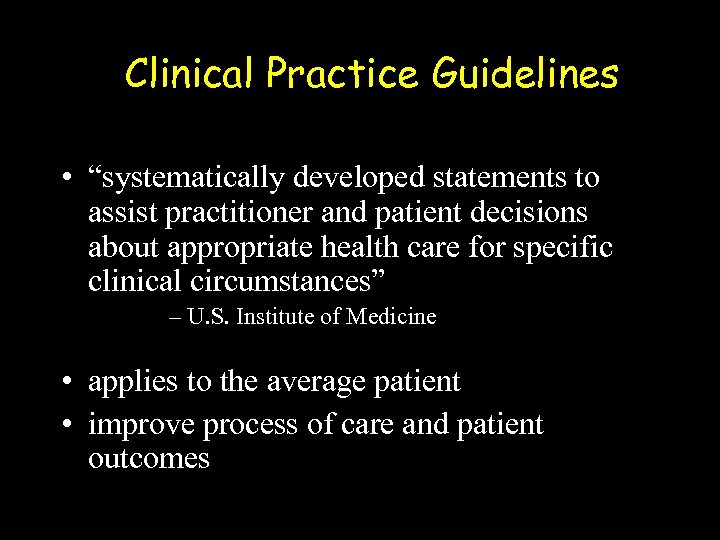 Clinical Practice Guidelines

• “systematically developed statements to assist practitioner and patient decisions about appropriate health care for specific clinical circumstances”

– U.S. Institute of Medicine

• applies to the average patient

• improve process of care and patient outcomes